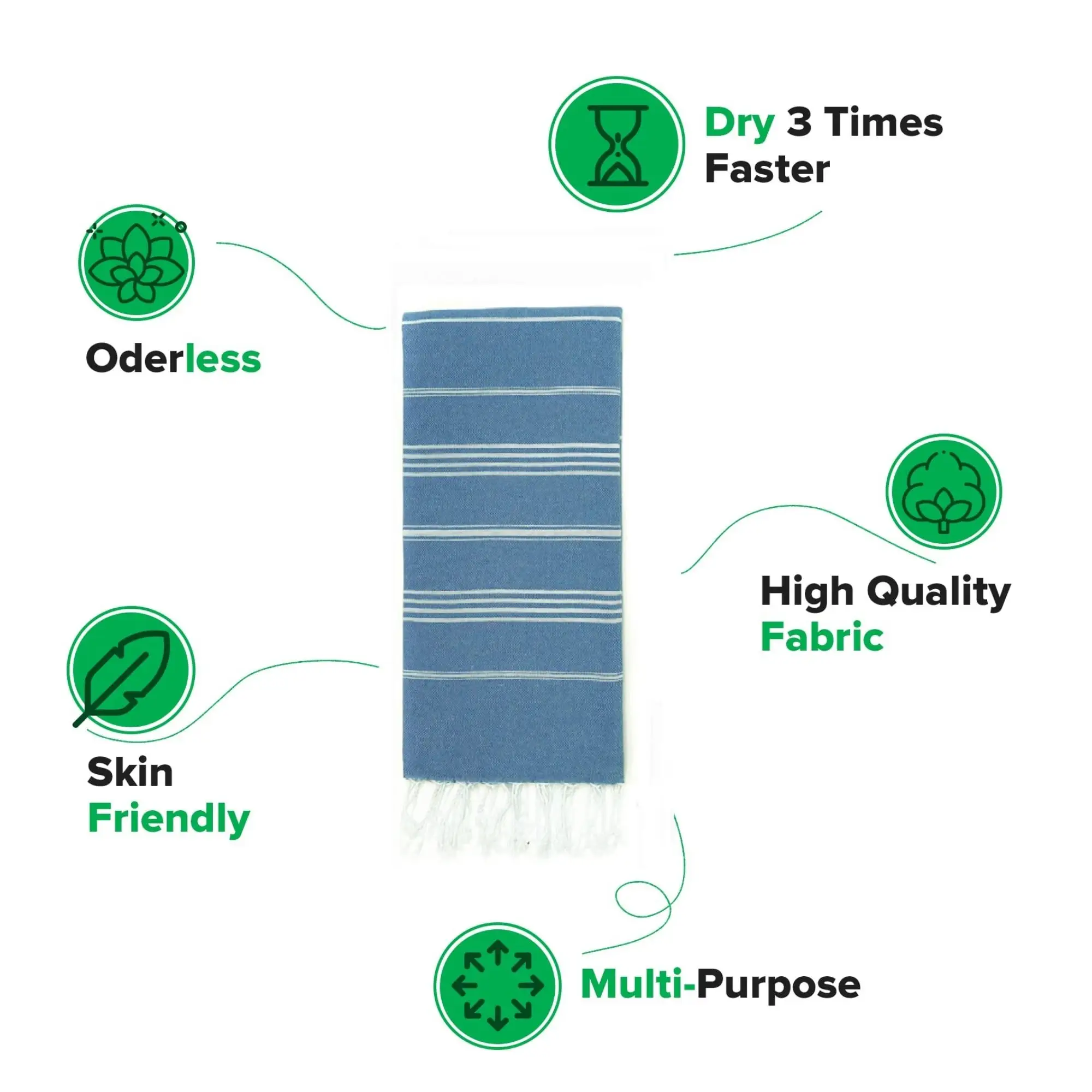 Dry 3 Times Faster

Oderless

High Quality Fabric

Skin Friendly

Multi-Purpose